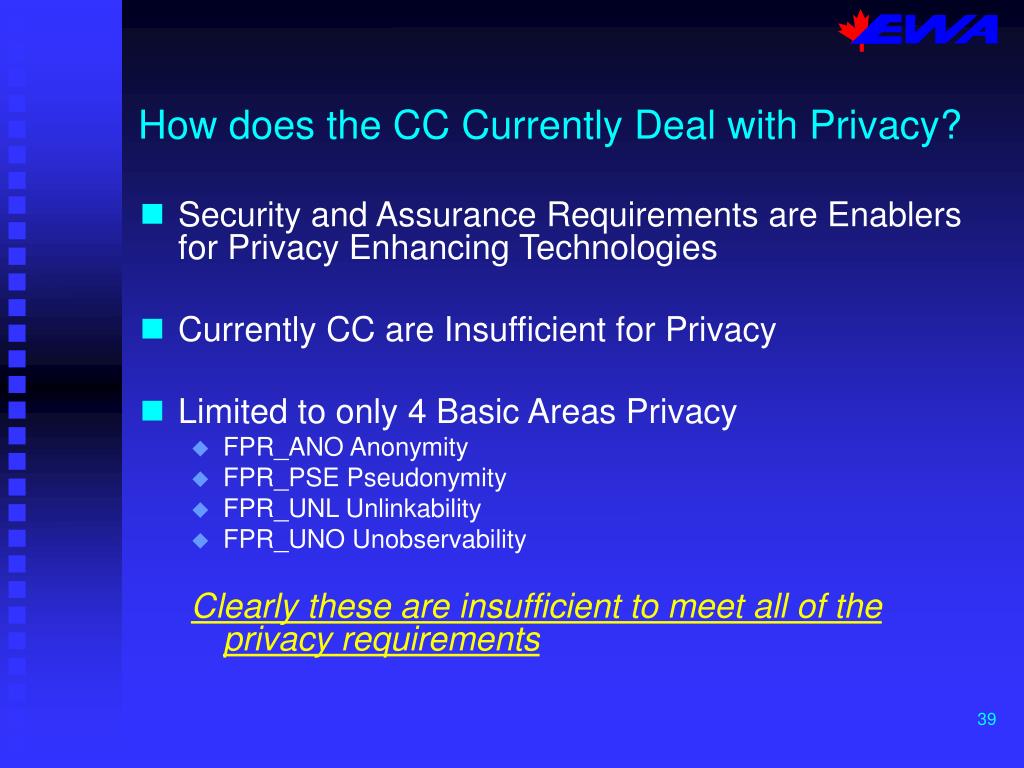 EWA

How does the CC Currently Deal with Privacy?

Security and Assurance Requirements are Enablers for Privacy Enhancing Technologies

Currently CC are Insufficient for Privacy

Limited to only 4 Basic Areas Privacy
FPR_ANO Anonymity
FPR_PSE Pseudonymity
FPR_UNL Unlinkability
FPR_UNO Unobservability

Clearly these are insufficient to meet all of the privacy requirements

39